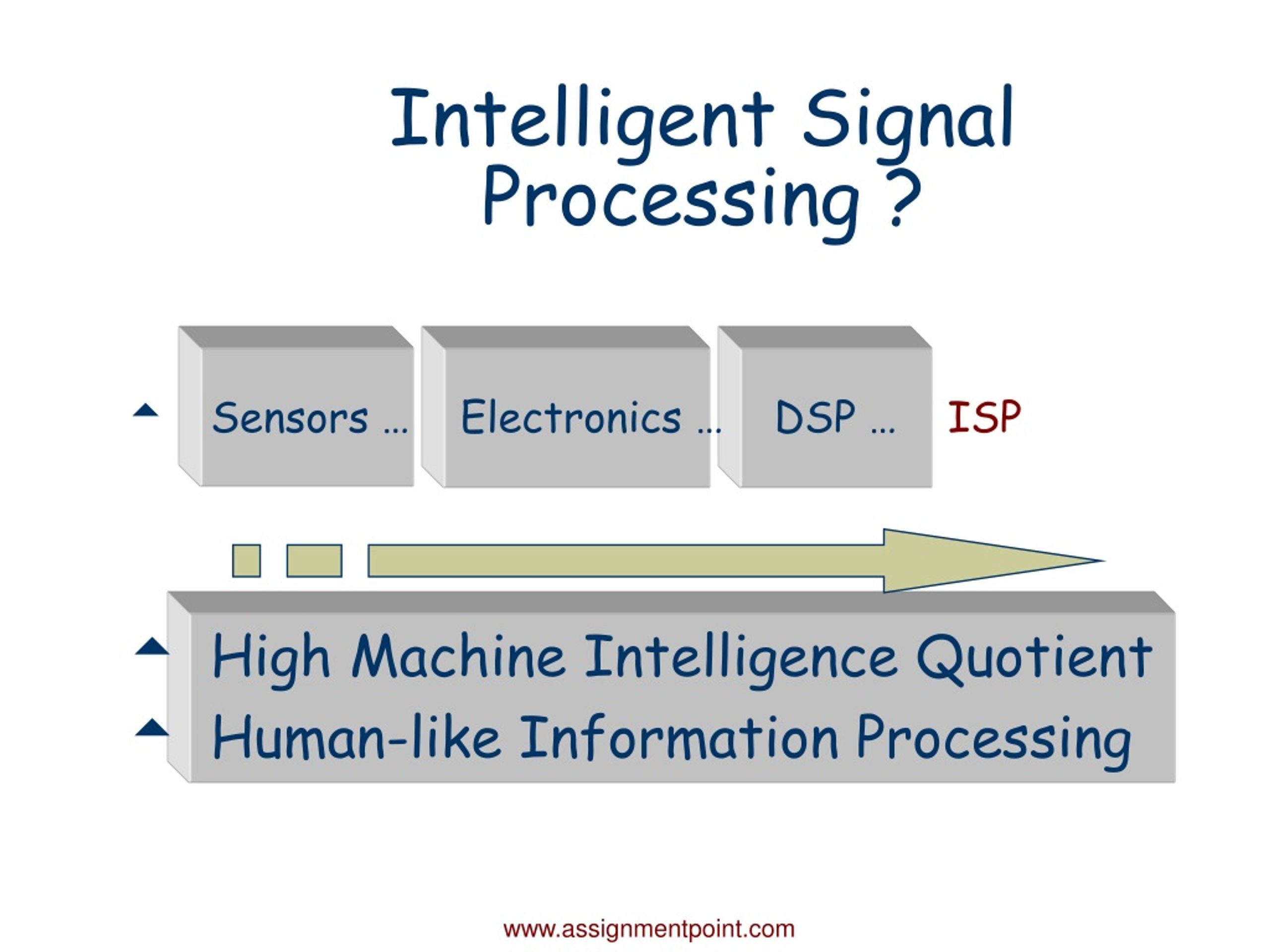 Intelligent Signal Processing ?

Sensors … Electronics … DSP … ISP

High Machine Intelligence Quotient
Human-like Information Processing

www.assignmentpoint.com